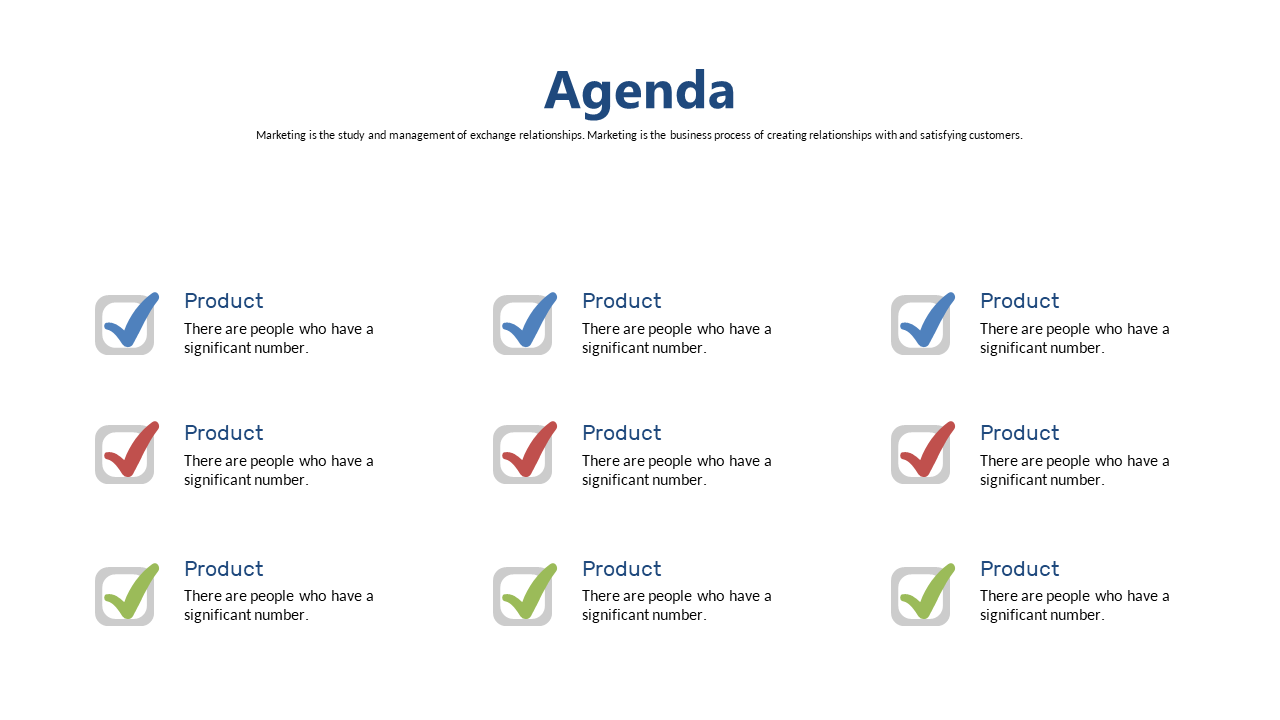 Agenda

Marketing is the study and management of exchange relationships. Marketing is the business process of creating relationships with and satisfying customers.

Product
There are people who have a significant number.

Product
There are people who have a significant number.

Product
There are people who have a significant number.

Product
There are people who have a significant number.

Product
There are people who have a significant number.

Product
There are people who have a significant number.

Product
There are people who have a significant number.

Product
There are people who have a significant number.

Product
There are people who have a significant number.